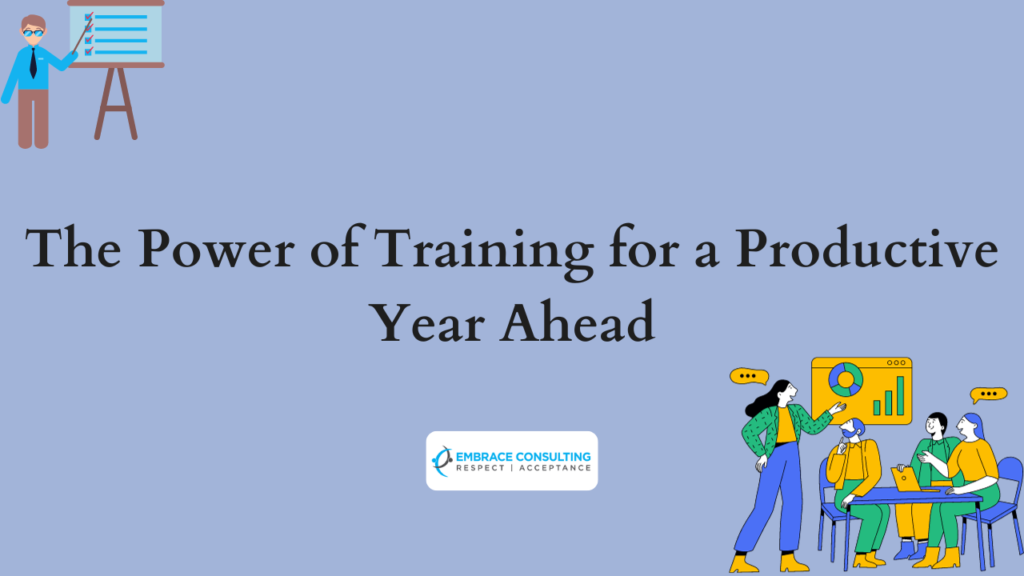 The Power of Training for a Productive Year Ahead

EMBRACE CONSULTING
RESPECT | ACCEPTANCE